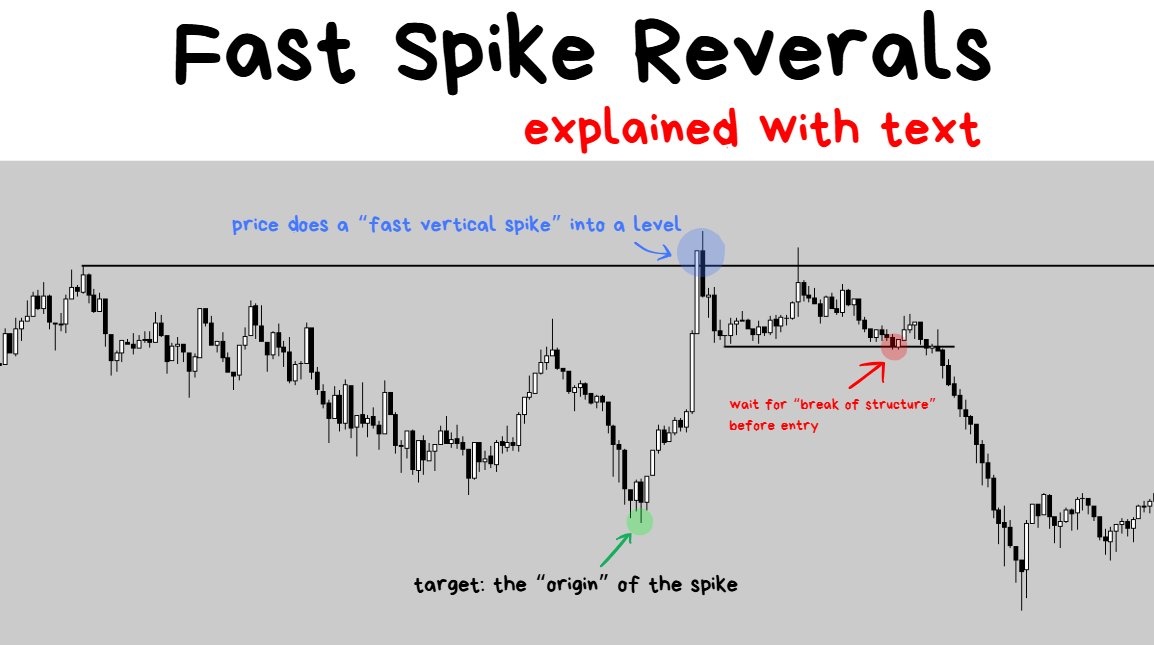 Fast Spike Reverals

explained with text

price does a "fast vertical spike" into a level

wait for "break of structure" before entry

target: the "origin" of the spike